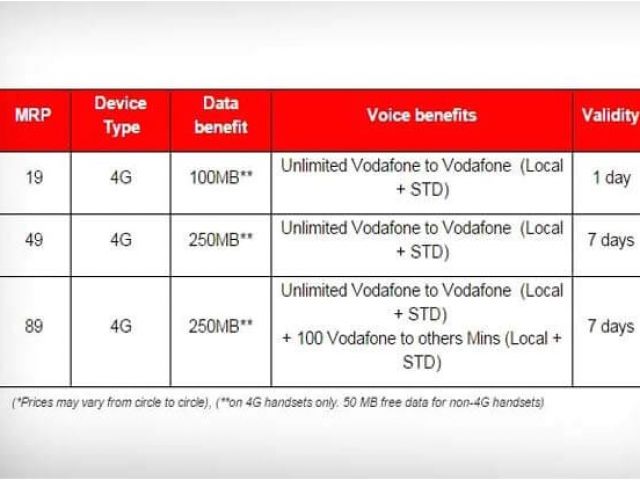 | MRP | Device Type | Data benefit | Voice benefits | Validity |
|---|---|---|---|---|
| 19 | 4G | 100MB** | Unlimited Vodafone to Vodafone (Local + STD) | 1 day |
| 49 | 4G | 250MB** | Unlimited Vodafone to Vodafone (Local + STD) | 7 days |
| 89 | 4G | 250MB** | Unlimited Vodafone to Vodafone (Local + STD) + 100 Vodafone to others Mins (Local + STD) | 7 days |

(*Prices may vary from circle to circle), (**on 4G handsets only. 50 MB free data for non-4G handsets)